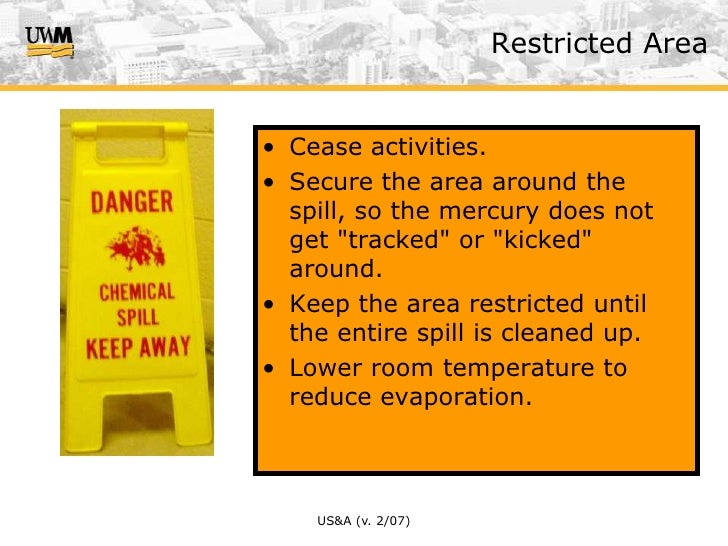 UWM

Restricted Area

DANGER

CHEMICAL SPILL KEEP AWAY

• Cease activities.
• Secure the area around the spill, so the mercury does not get "tracked" or "kicked" around.
• Keep the area restricted until the entire spill is cleaned up.
• Lower room temperature to reduce evaporation.

US&A (v. 2/07)